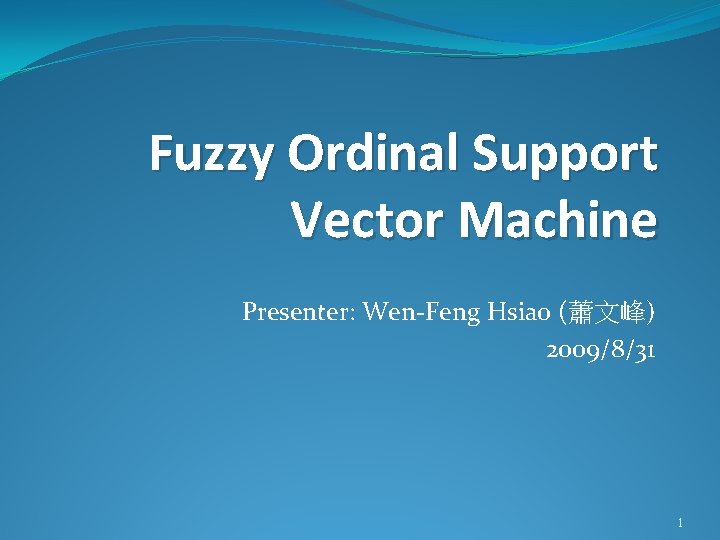 Fuzzy Ordinal Support Vector Machine

Presenter: Wen-Feng Hsiao (蕭文峰)
2009/8/31

1